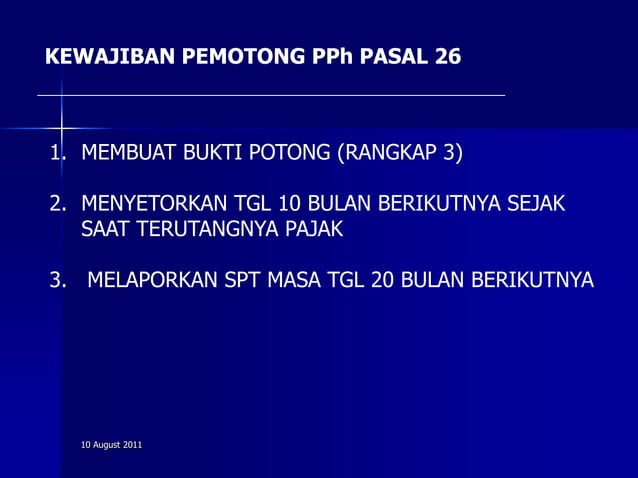 KEWAJIBAN PEMOTONG PPh PASAL 26

1. MEMBUAT BUKTI POTONG (RANGKAP 3)

2. MENYETORKAN TGL 10 BULAN BERIKUTNYA SEJAK SAAT TERUTANGNYA PAJAK

3. MELAPORKAN SPT MASA TGL 20 BULAN BERIKUTNYA

10 August 2011